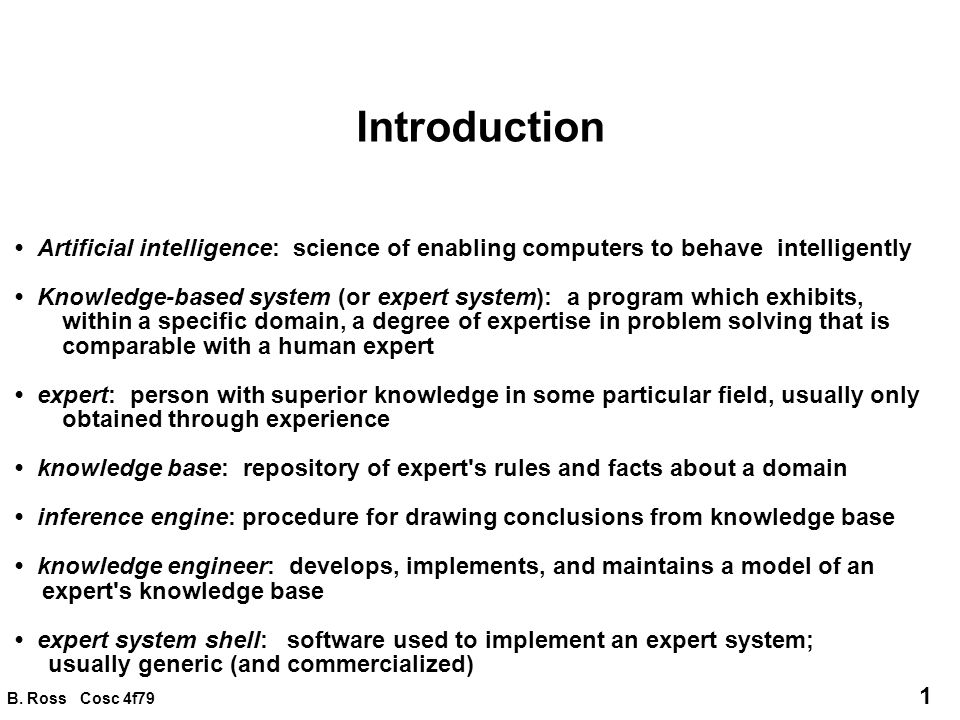 Introduction

• Artificial intelligence: science of enabling computers to behave intelligently

• Knowledge-based system (or expert system): a program which exhibits, within a specific domain, a degree of expertise in problem solving that is comparable with a human expert

• expert: person with superior knowledge in some particular field, usually only obtained through experience

• knowledge base: repository of expert's rules and facts about a domain

• inference engine: procedure for drawing conclusions from knowledge base

• knowledge engineer: develops, implements, and maintains a model of an expert's knowledge base

• expert system shell: software used to implement an expert system; usually generic (and commercialized)

B. Ross Cosc 4f79

1